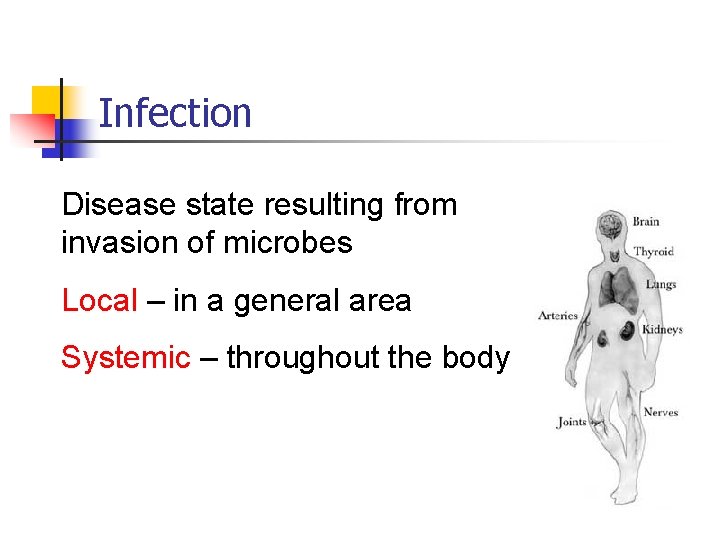 Infection

Disease state resulting from invasion of microbes

Local – in a general area

Systemic – throughout the body

Brain
Thyroid
Lungs
Arteries
Kidneys
Nerves
Joints